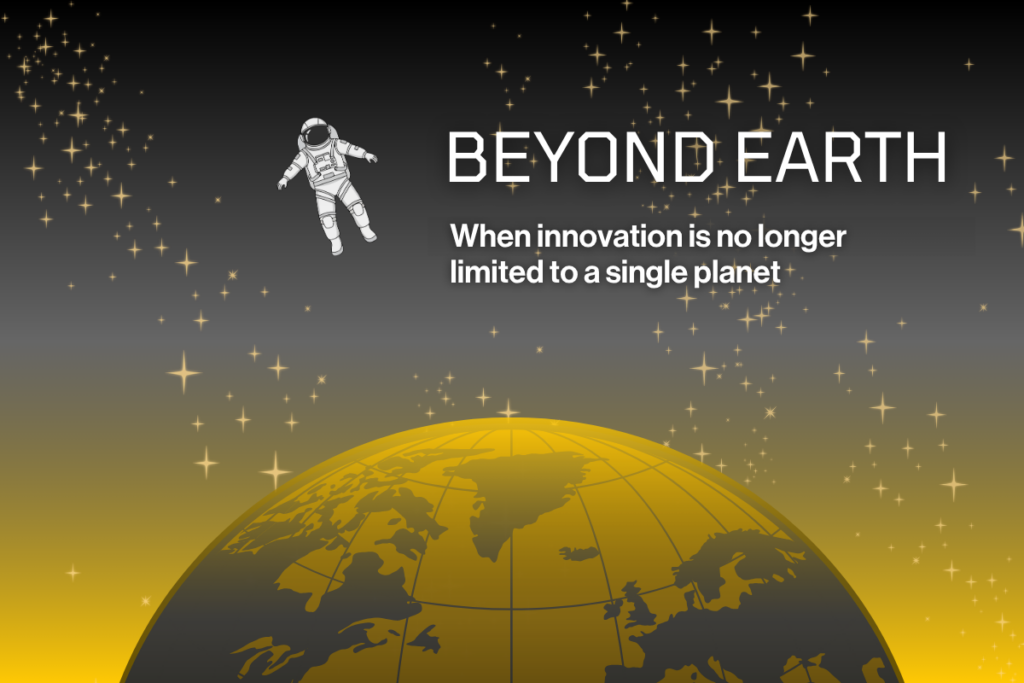 BEYOND EARTH

When innovation is no longer limited to a single planet